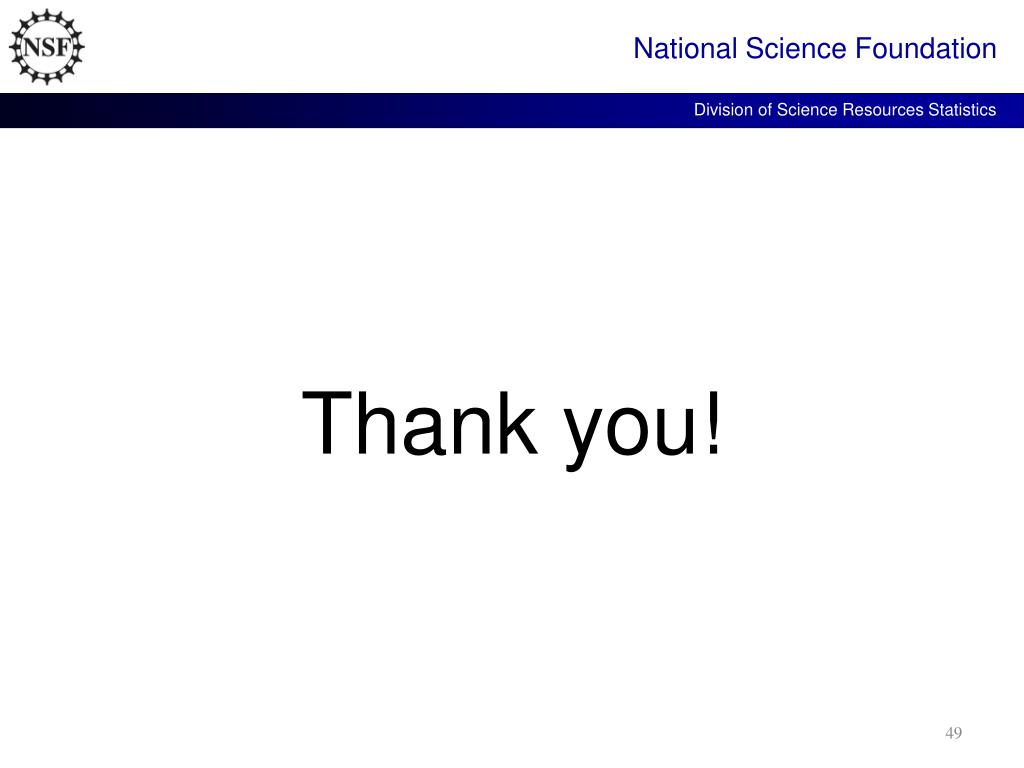 NSF

National Science Foundation

Division of Science Resources Statistics

Thank you!

49